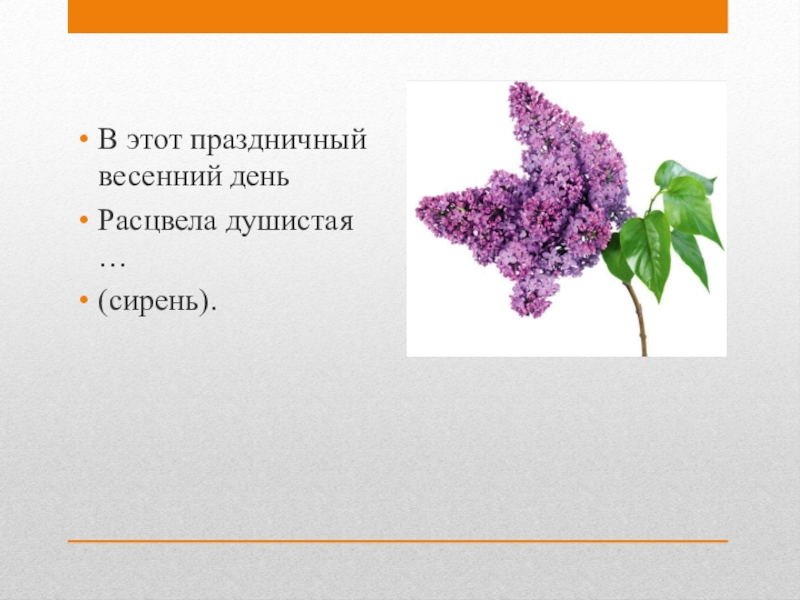 • В этот праздничный весенний день
• Расцвела душистая …
• (сирень).